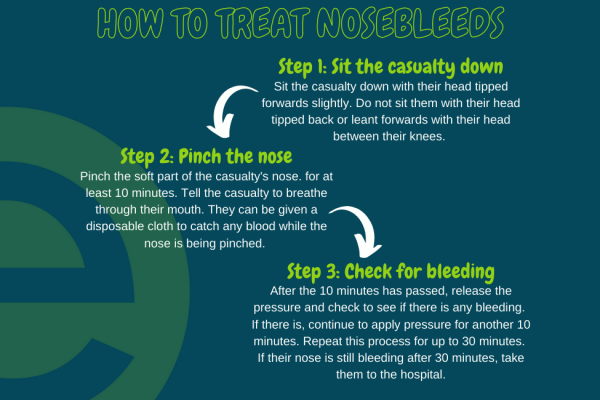 HOW TO TREAT NOSEBLEEDS

Step 1: Sit the casualty down
Sit the casualty down with their head tipped forwards slightly. Do not sit them with their head tipped back or leant forwards with their head between their knees.

Step 2: Pinch the nose
Pinch the soft part of the casualty's nose. for at least 10 minutes. Tell the casualty to breathe through their mouth. They can be given a disposable cloth to catch any blood while the nose is being pinched.

Step 3: Check for bleeding
After the 10 minutes has passed, release the pressure and check to see if there is any bleeding. If there is, continue to apply pressure for another 10 minutes. Repeat this process for up to 30 minutes. If their nose is still bleeding after 30 minutes, take them to the hospital.